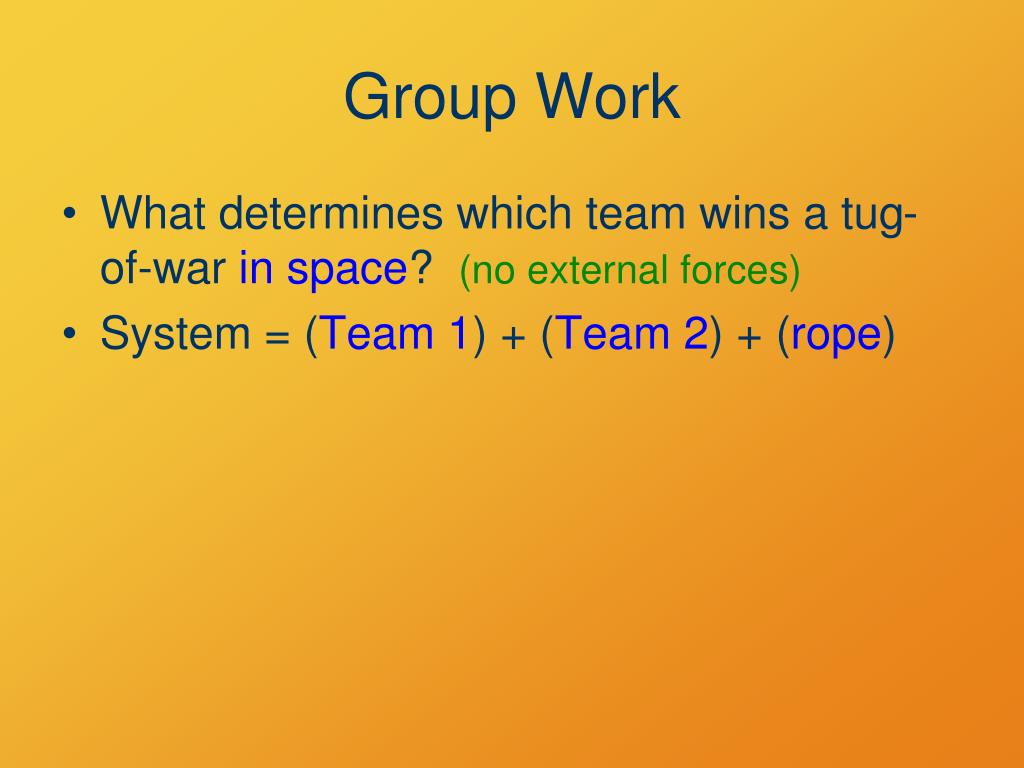 Group Work

• What determines which team wins a tug-of-war in space? (no external forces)
• System = (Team 1) + (Team 2) + (rope)